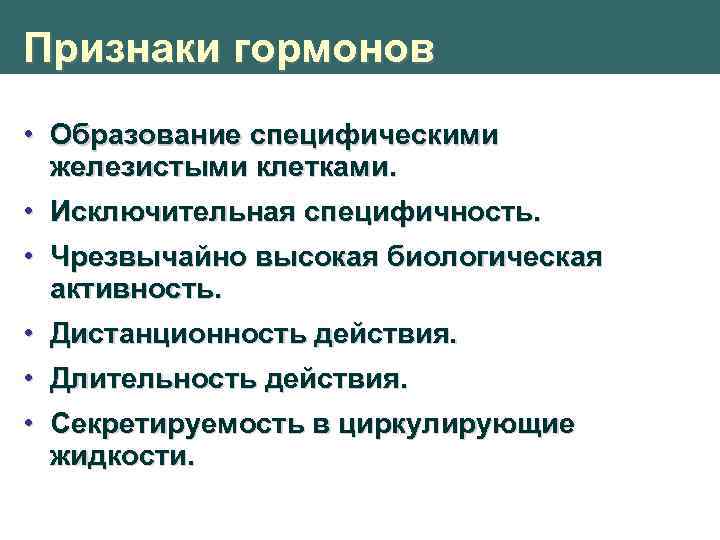 Признаки гормонов

• Образование специфическими железистыми клетками.
• Исключительная специфичность.
• Чрезвычайно высокая биологическая активность.
• Дистанционность действия.
• Длительность действия.
• Секретируемость в циркулирующие жидкости.